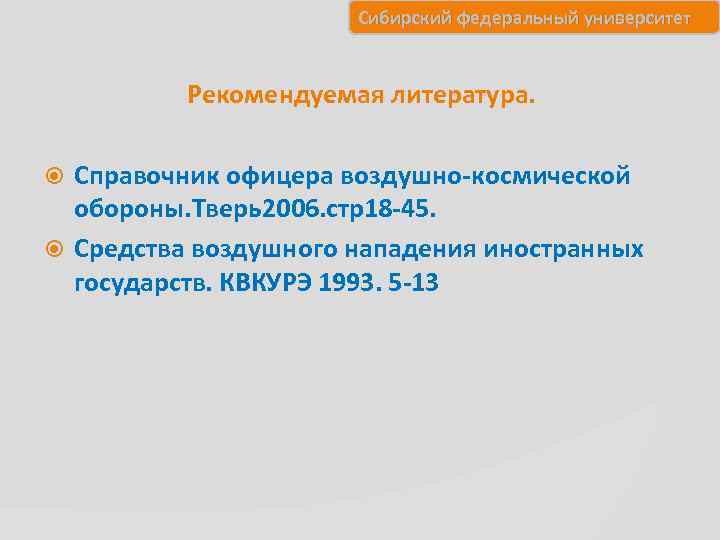 Сибирский федеральный университет

Рекомендуемая литература.

Справочник офицера воздушно-космической обороны.Тверь2006.стр18-45.

Средства воздушного нападения иностранных государств. КВКУРЭ 1993. 5-13